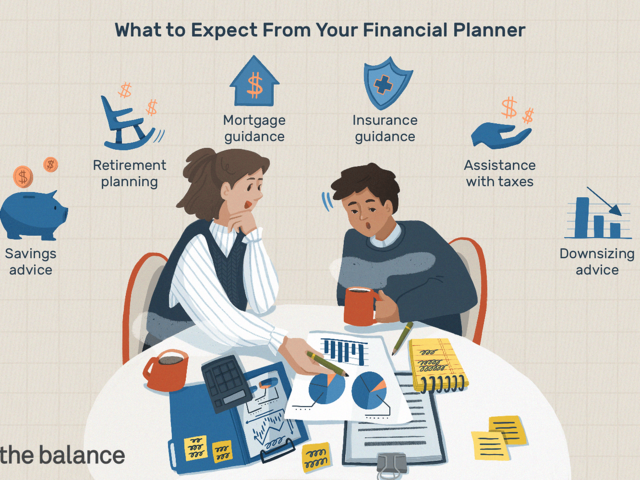 What to Expect From Your Financial Planner

Savings advice

Retirement planning

Mortgage guidance

Insurance guidance

Assistance with taxes

Downsizing advice

the balance